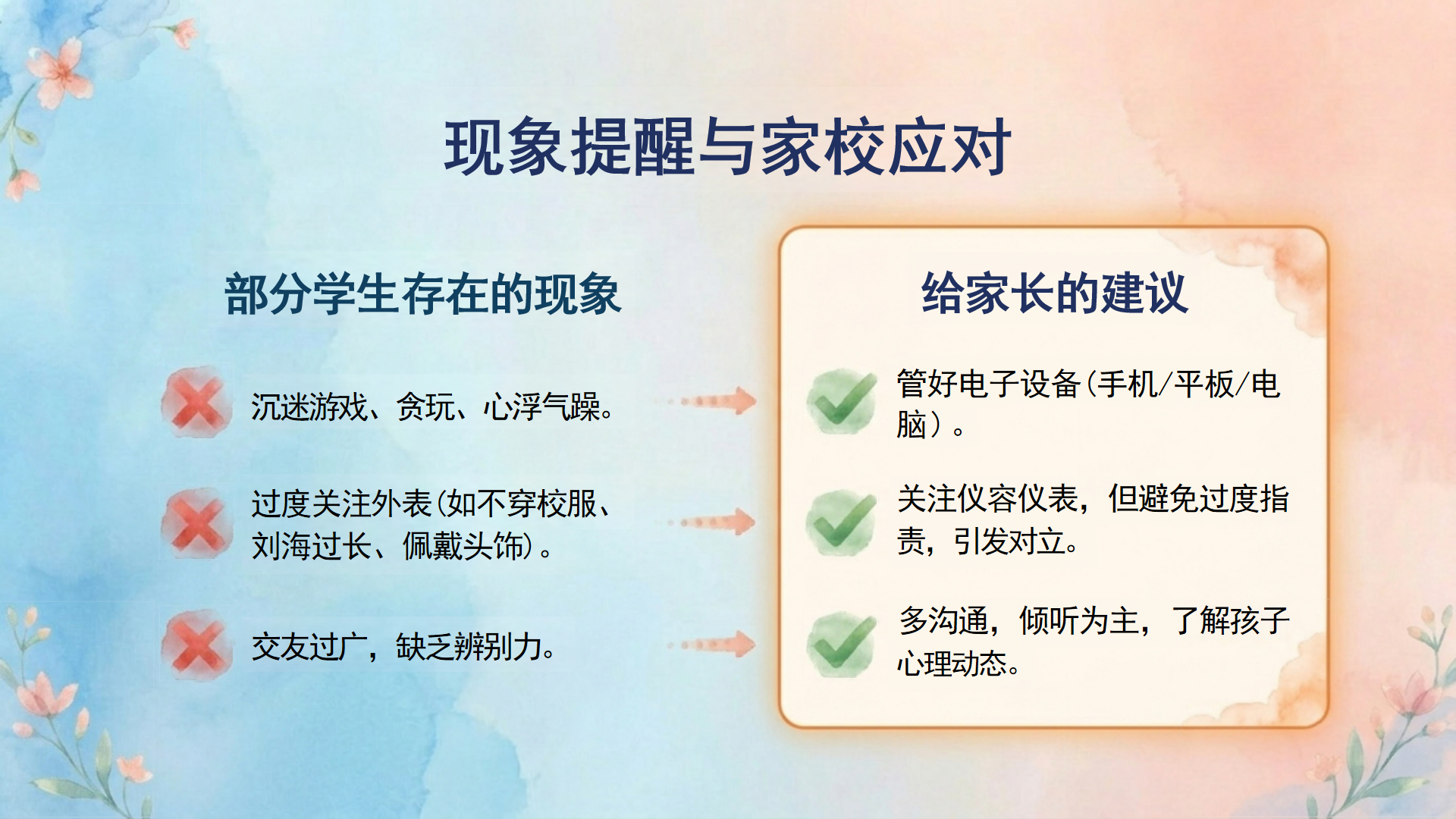 现象提醒与家校应对

部分学生存在的现象

沉迷游戏、贪玩、心浮气躁。

过度关注外表(如不穿校服、刘海过长、佩戴头饰)。

交友过广，缺乏辨别力。

给家长的建议

管好电子设备(手机/平板/电脑）。

关注仪容仪表，但避免过度指责，引发对立。

多沟通，倾听为主，了解孩子心理动态。